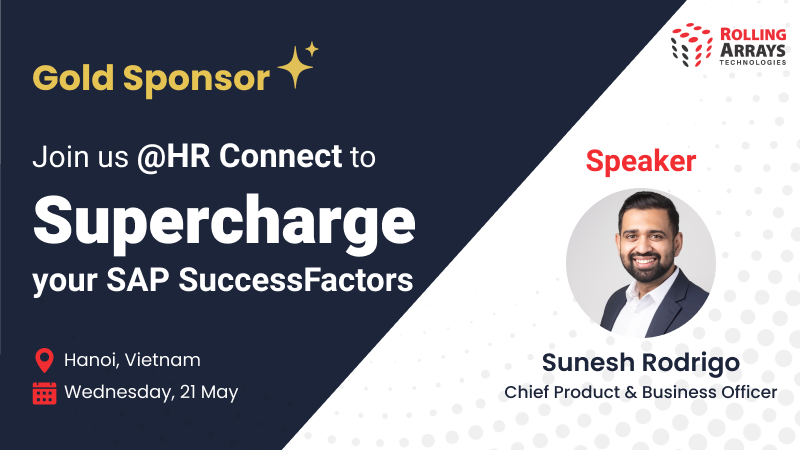 Gold Sponsor

Join us @HR Connect to

Supercharge

your SAP SuccessFactors

Hanoi, Vietnam

Wednesday, 21 May

ROLLING ARRAYS TECHNOLOGIES

Speaker

Sunesh Rodrigo

Chief Product & Business Officer